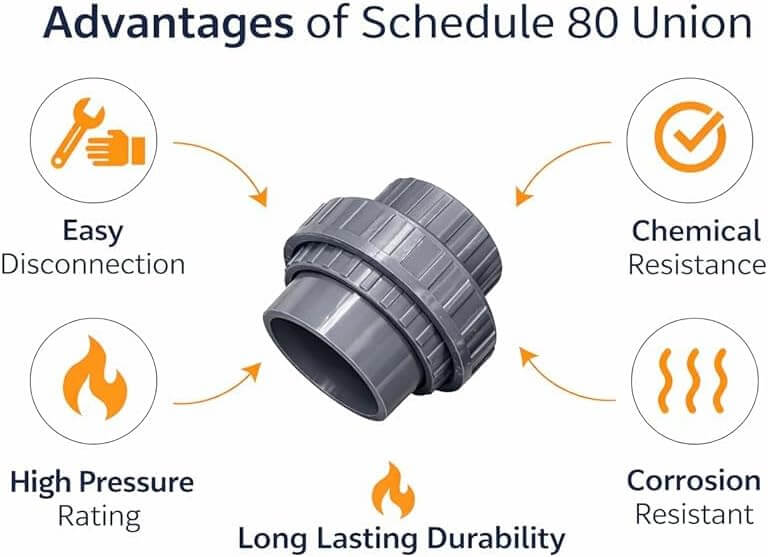 Advantages of Schedule 80 Union

Easy
Disconnection

Chemical
Resistance

High Pressure
Rating

Corrosion
Resistant

Long Lasting Durability